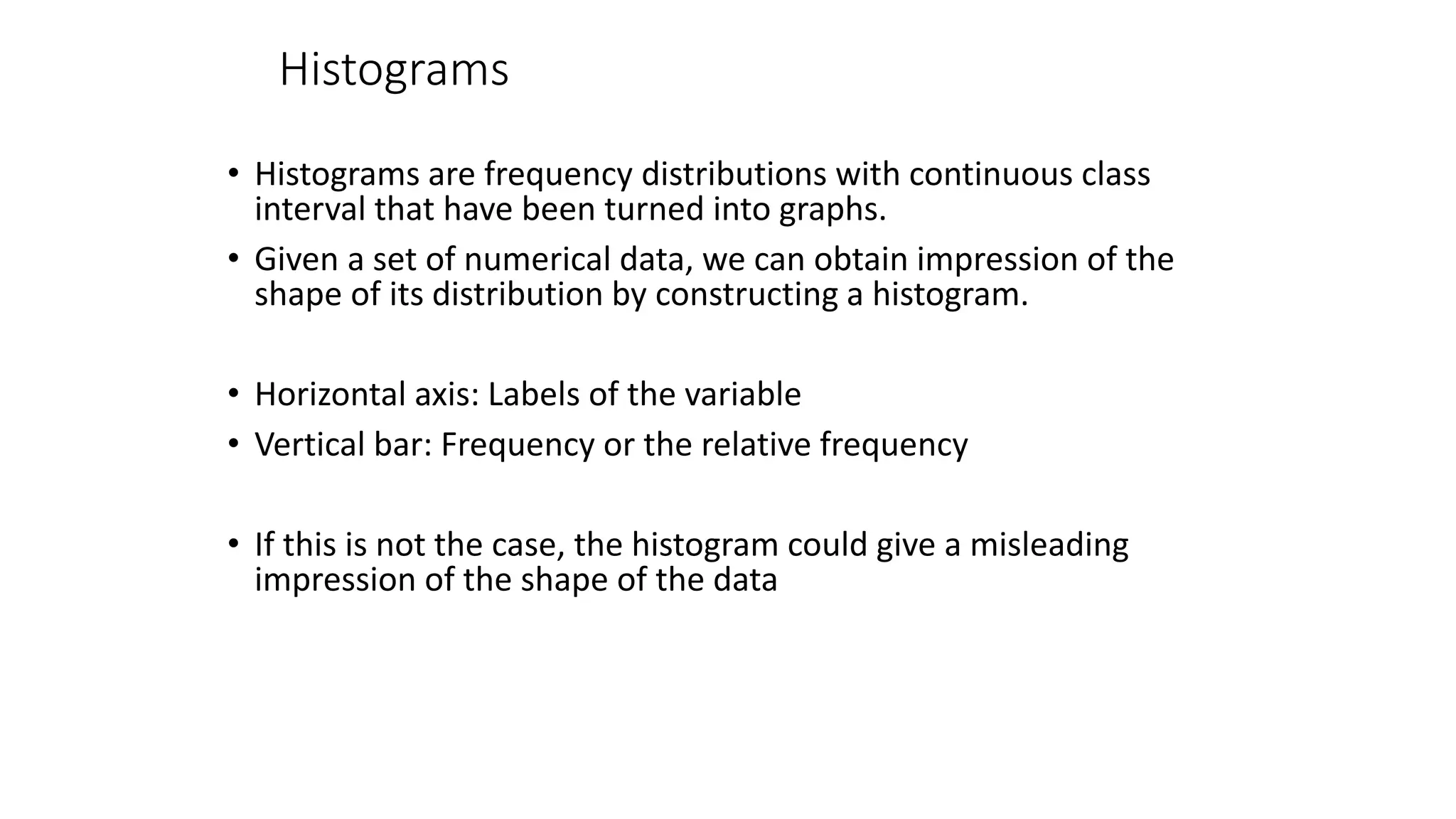 Histograms

• Histograms are frequency distributions with continuous class interval that have been turned into graphs.

• Given a set of numerical data, we can obtain impression of the shape of its distribution by constructing a histogram.

• Horizontal axis: Labels of the variable

• Vertical bar: Frequency or the relative frequency

• If this is not the case, the histogram could give a misleading impression of the shape of the data